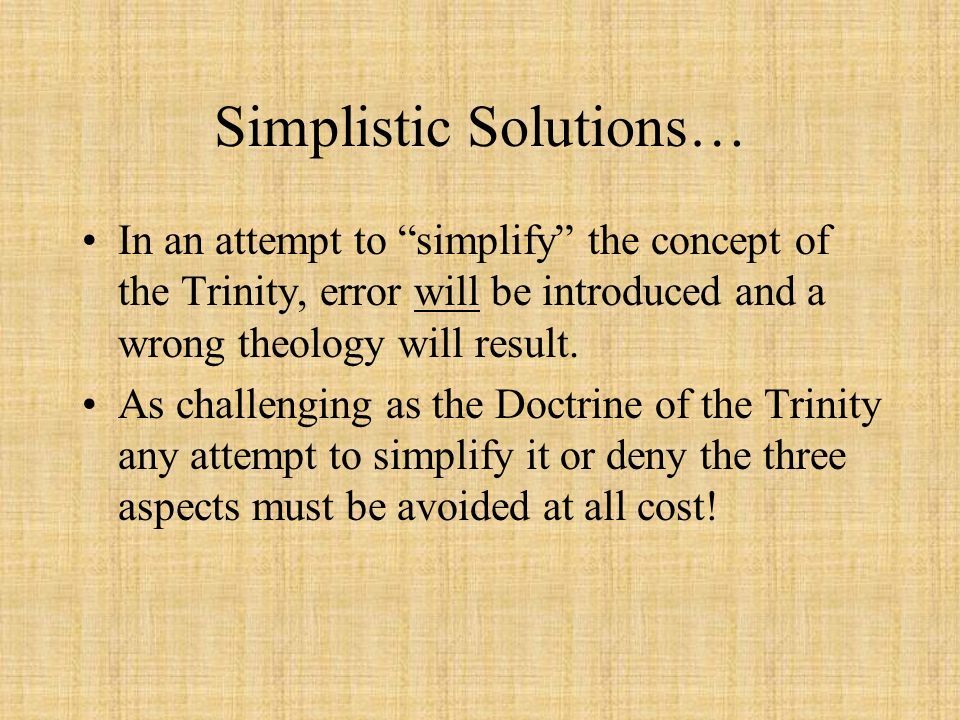 Simplistic Solutions…

• In an attempt to “simplify” the concept of the Trinity, error will be introduced and a wrong theology will result.

• As challenging as the Doctrine of the Trinity any attempt to simplify it or deny the three aspects must be avoided at all cost!